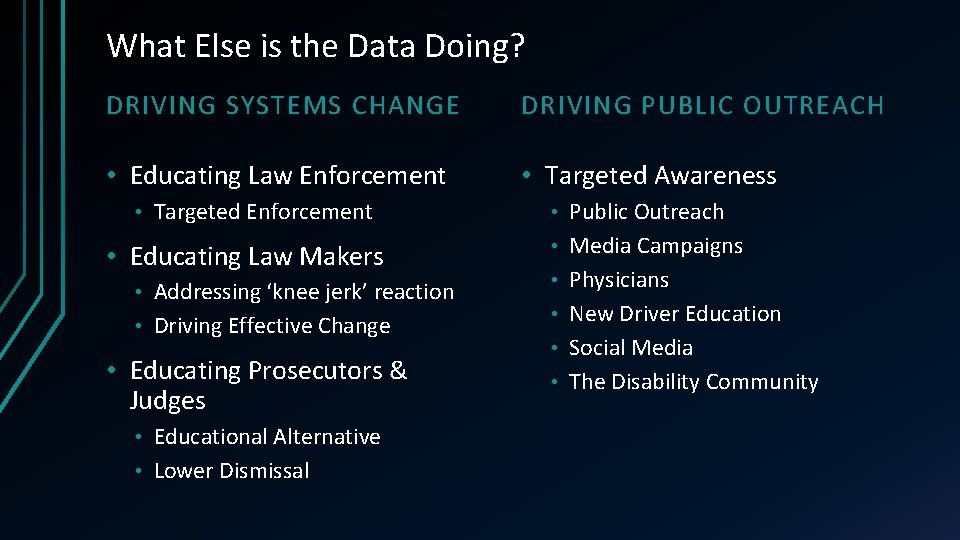 What Else is the Data Doing?

DRIVING SYSTEMS CHANGE

• Educating Law Enforcement
  • Targeted Enforcement
• Educating Law Makers
  • Addressing ‘knee jerk’ reaction
  • Driving Effective Change
• Educating Prosecutors & Judges
  • Educational Alternative
  • Lower Dismissal

DRIVING PUBLIC OUTREACH

• Targeted Awareness
  • Public Outreach
  • Media Campaigns
  • Physicians
  • New Driver Education
  • Social Media
  • The Disability Community